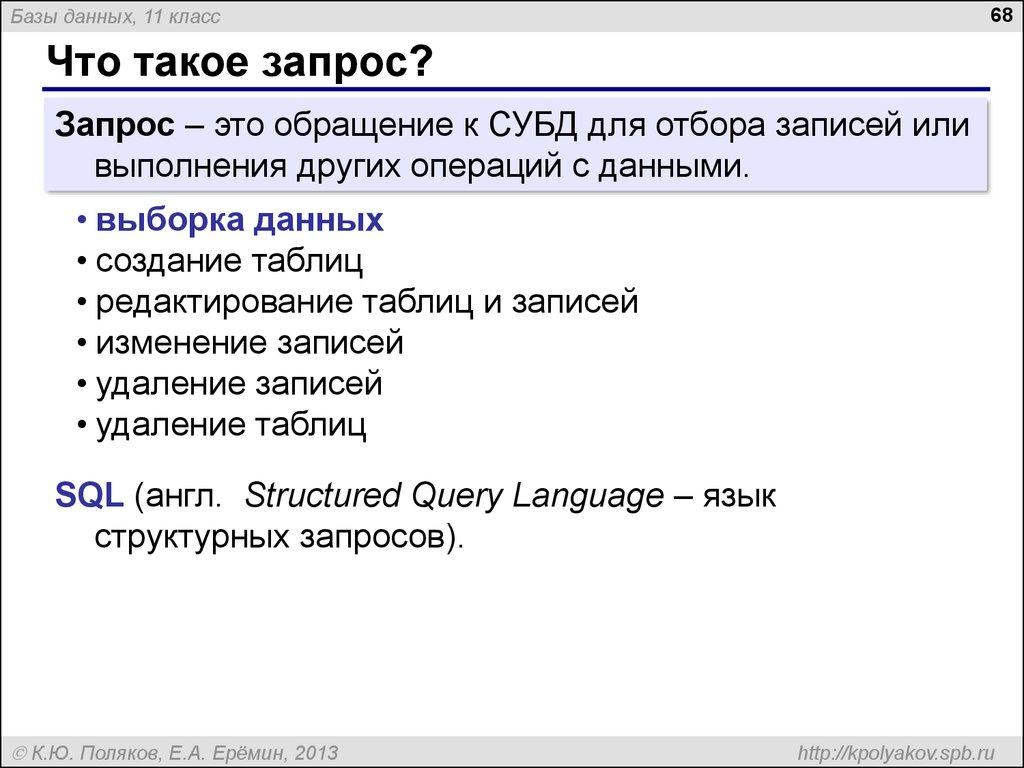 Базы данных, 11 класс

68

Что такое запрос?

Запрос – это обращение к СУБД для отбора записей или выполнения других операций с данными.

• выборка данных
• создание таблиц
• редактирование таблиц и записей
• изменение записей
• удаление записей
• удаление таблиц

SQL (англ. Structured Query Language – язык структурных запросов).

© К.Ю. Поляков, Е.А. Ерёмин, 2013

http://kpolyakov.spb.ru